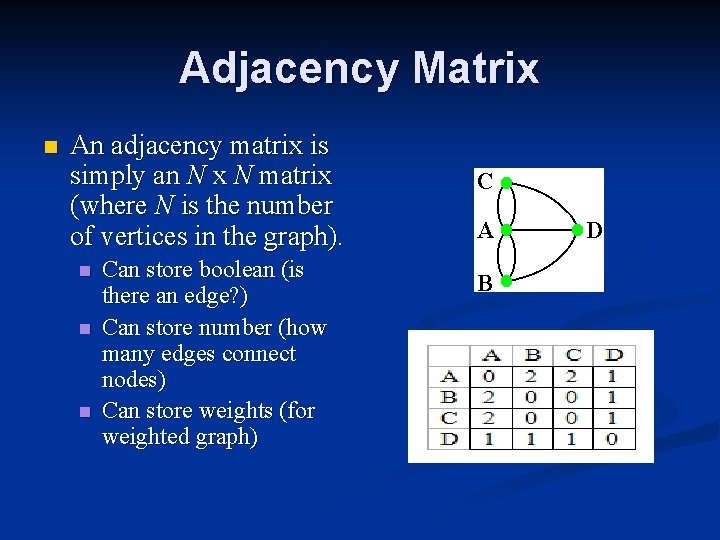 Adjacency Matrix

An adjacency matrix is simply an $N$ x $N$ matrix (where $N$ is the number of vertices in the graph).

Can store boolean (is there an edge?)

Can store number (how many edges connect nodes)

Can store weights (for weighted graph)

C

A

D

B

| | A | B | C | D |
|---|---|---|---|---|
| A | 0 | 2 | 2 | 1 |
| B | 2 | 0 | 0 | 1 |
| C | 2 | 0 | 0 | 1 |
| D | 1 | 1 | 1 | 0 |